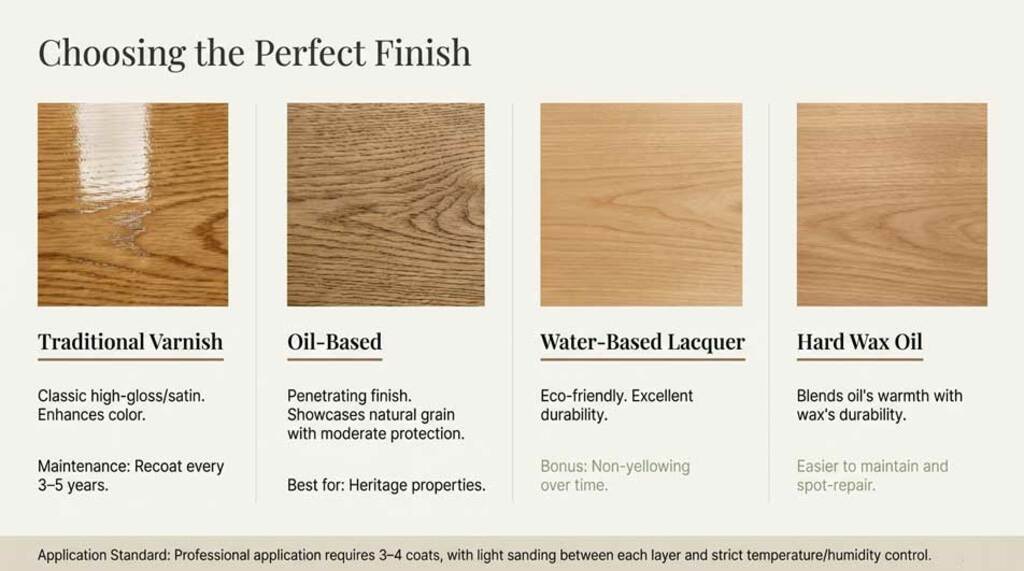 Choosing the Perfect Finish

Traditional Varnish

Classic high-gloss/satin. Enhances color.

Maintenance: Recoat every 3–5 years.

Oil-Based

Penetrating finish. Showcases natural grain with moderate protection.

Best for: Heritage properties.

Water-Based Lacquer

Eco-friendly. Excellent durability.

Bonus: Non-yellowing over time.

Hard Wax Oil

Blends oil's warmth with wax's durability.

Easier to maintain and spot-repair.

Application Standard: Professional application requires 3–4 coats, with light sanding between each layer and strict temperature/humidity control.